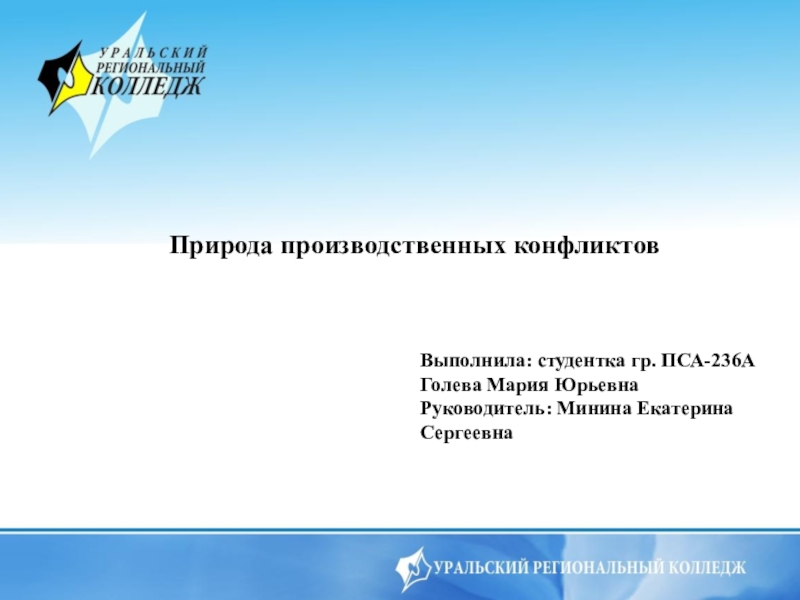 УРАЛЬСКИЙ РЕГИОНАЛЬНЫЙ КОЛЛЕДЖ

Природа производственных конфликтов

Выполнила: студентка гр. ПСА-236А
Голева Мария Юрьевна
Руководитель: Минина Екатерина Сергеевна

УРАЛЬСКИЙ РЕГИОНАЛЬНЫЙ КОЛЛЕДЖ